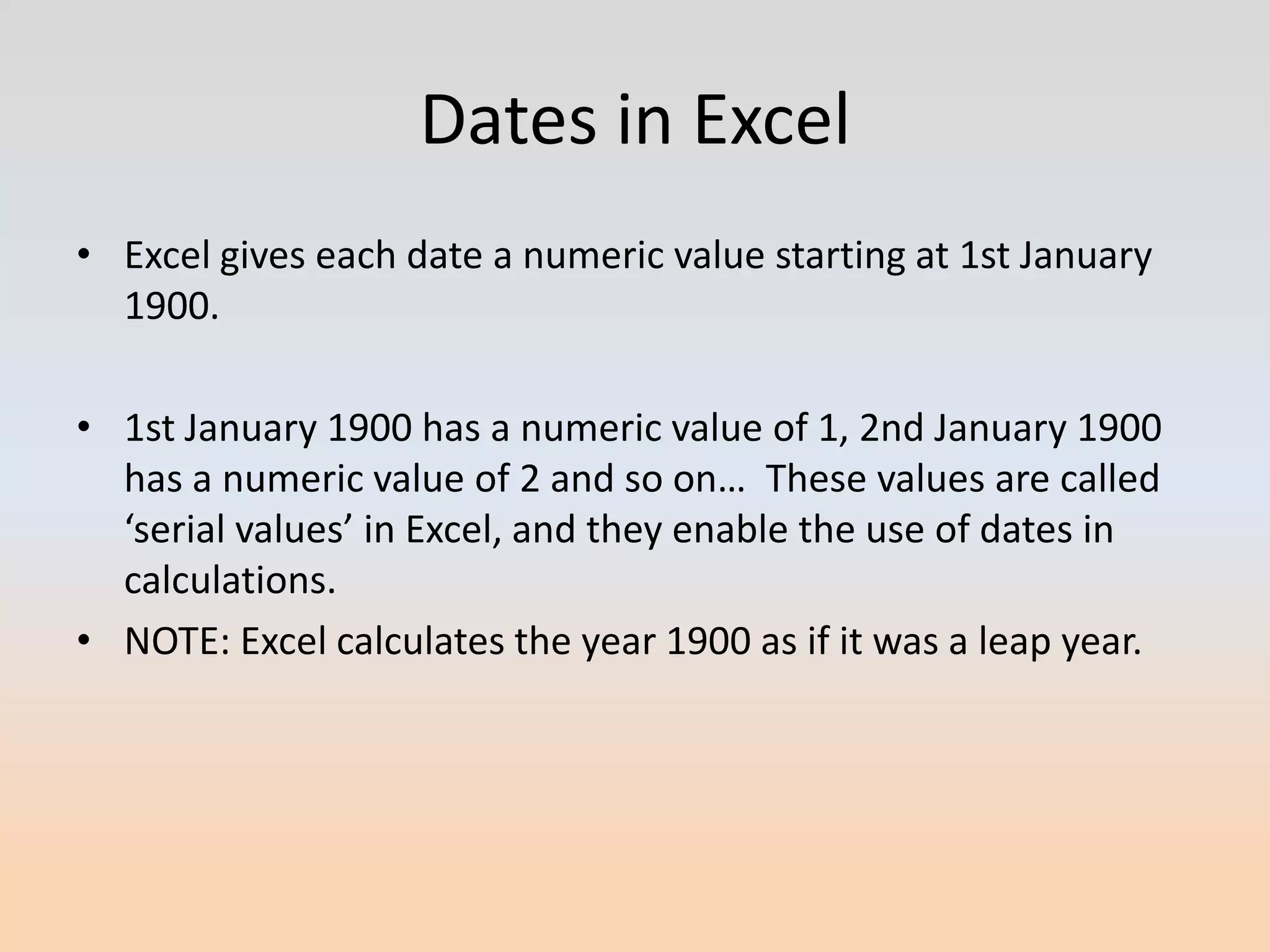 Dates in Excel

• Excel gives each date a numeric value starting at 1st January 1900.

• 1st January 1900 has a numeric value of 1, 2nd January 1900 has a numeric value of 2 and so on… These values are called ‘serial values’ in Excel, and they enable the use of dates in calculations.
• NOTE: Excel calculates the year 1900 as if it was a leap year.